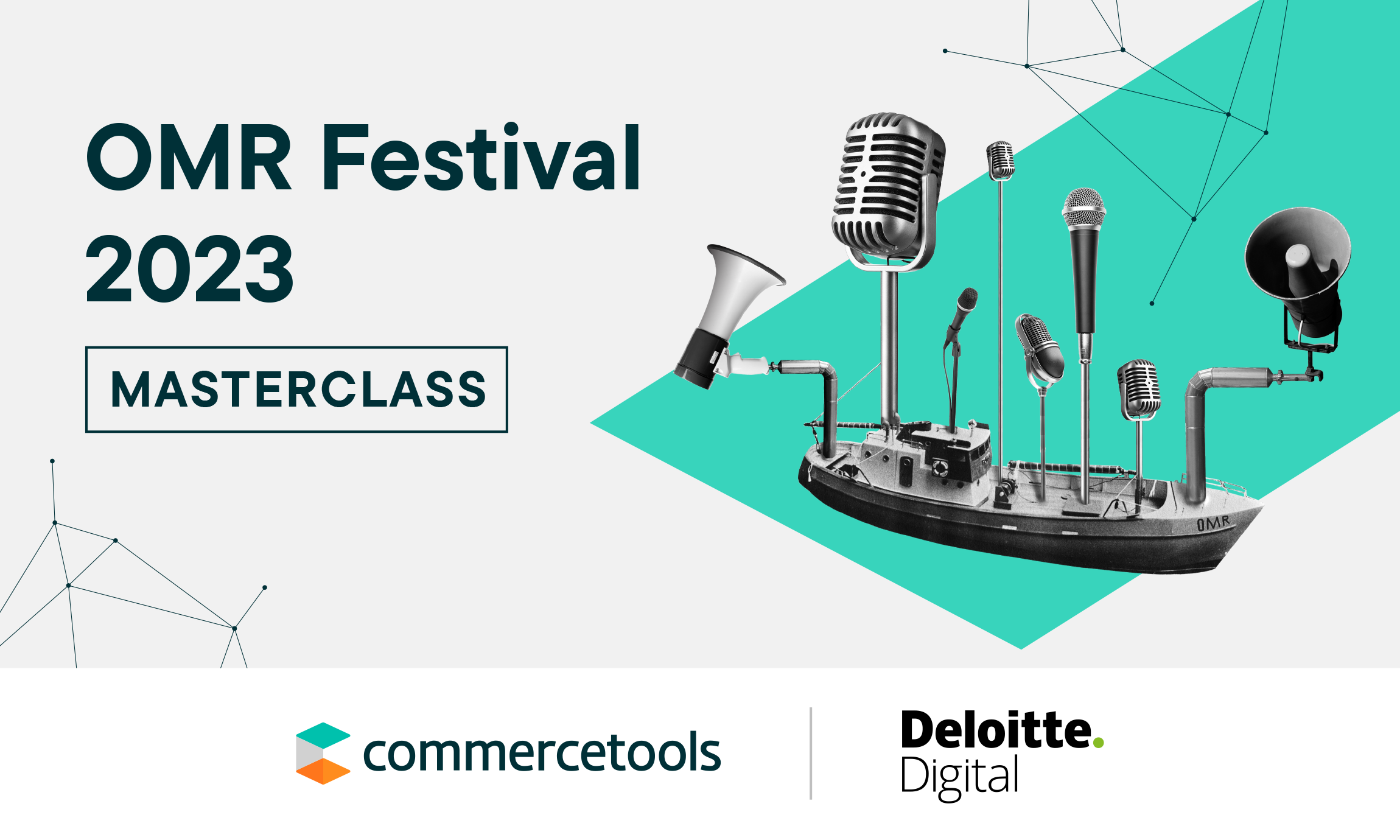 OMR Festival 2023

MASTERCLASS

OMR

commercetools

Deloitte.
Digital